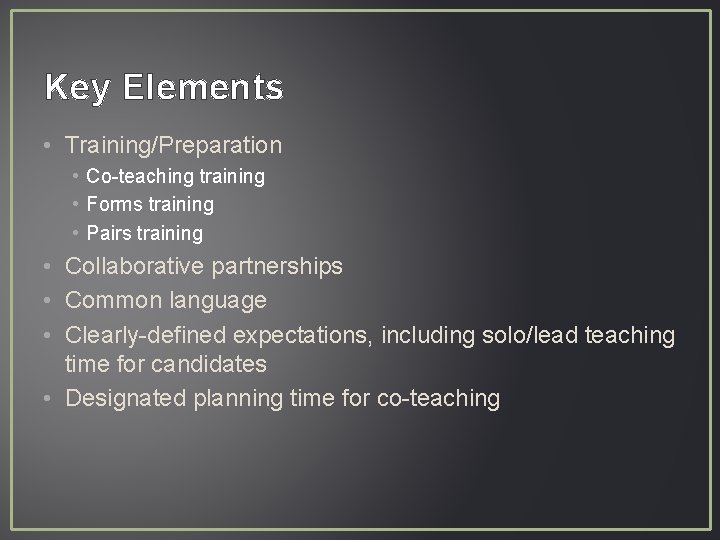 Key Elements

• Training/Preparation
  • Co-teaching training
  • Forms training
  • Pairs training
• Collaborative partnerships
• Common language
• Clearly-defined expectations, including solo/lead teaching time for candidates
• Designated planning time for co-teaching